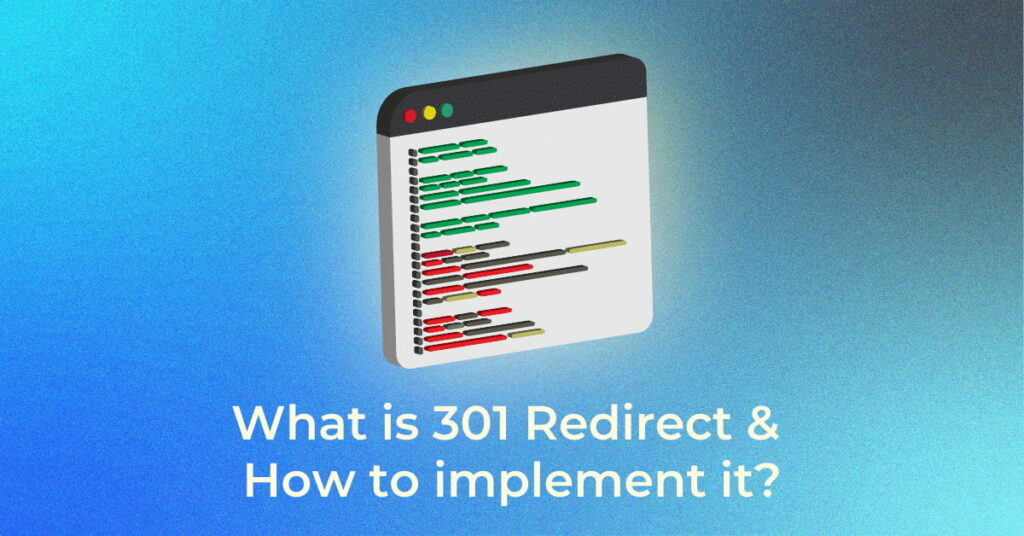 What is 301 Redirect &
How to implement it?